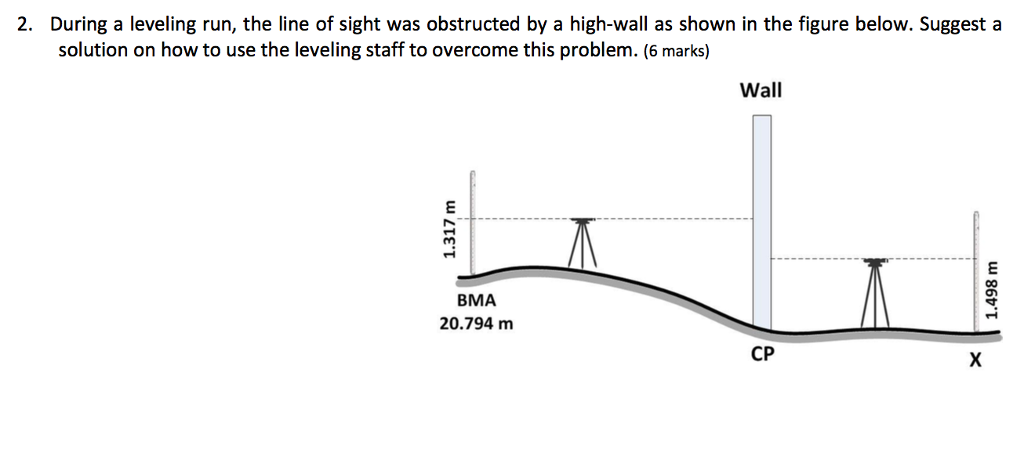 2. During a leveling run, the line of sight was obstructed by a high-wall as shown in the figure below. Suggest a solution on how to use the leveling staff to overcome this problem. (6 marks)

Wall

1.317 m

BMA
20.794 m

CP

1.498 m

X